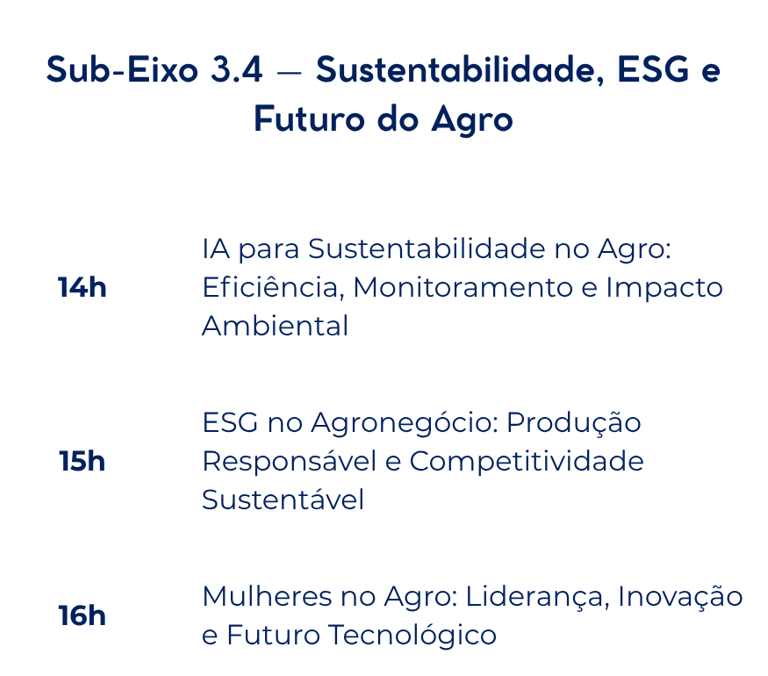 Sub-Eixo 3.4 — Sustentabilidade, ESG e Futuro do Agro

14h IA para Sustentabilidade no Agro: Eficiência, Monitoramento e Impacto Ambiental

15h ESG no Agronegócio: Produção Responsável e Competitividade Sustentável

16h Mulheres no Agro: Liderança, Inovação e Futuro Tecnológico